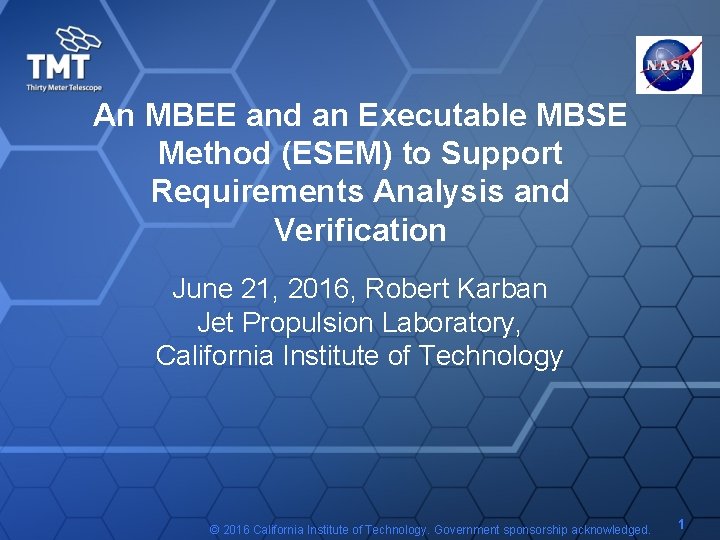 TMT
Thirty Meter Telescope

NASA

An MBEE and an Executable MBSE Method (ESEM) to Support Requirements Analysis and Verification

June 21, 2016, Robert Karban
Jet Propulsion Laboratory,
California Institute of Technology

© 2016 California Institute of Technology. Government sponsorship acknowledged.

1